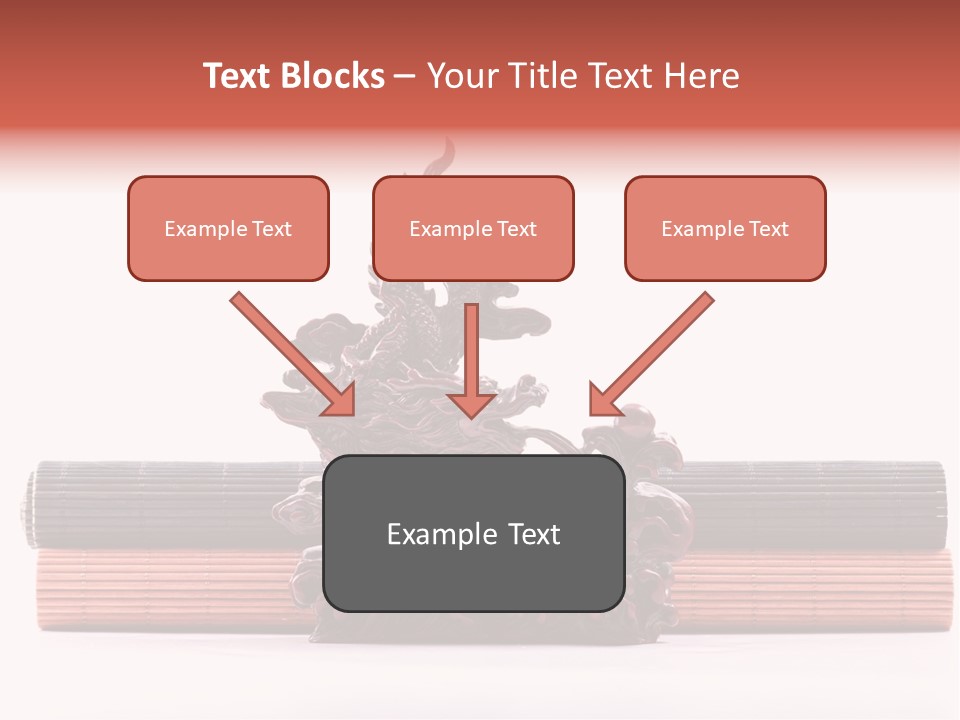 Text Blocks – Your Title Text Here

Example Text

Example Text

Example Text

Example Text